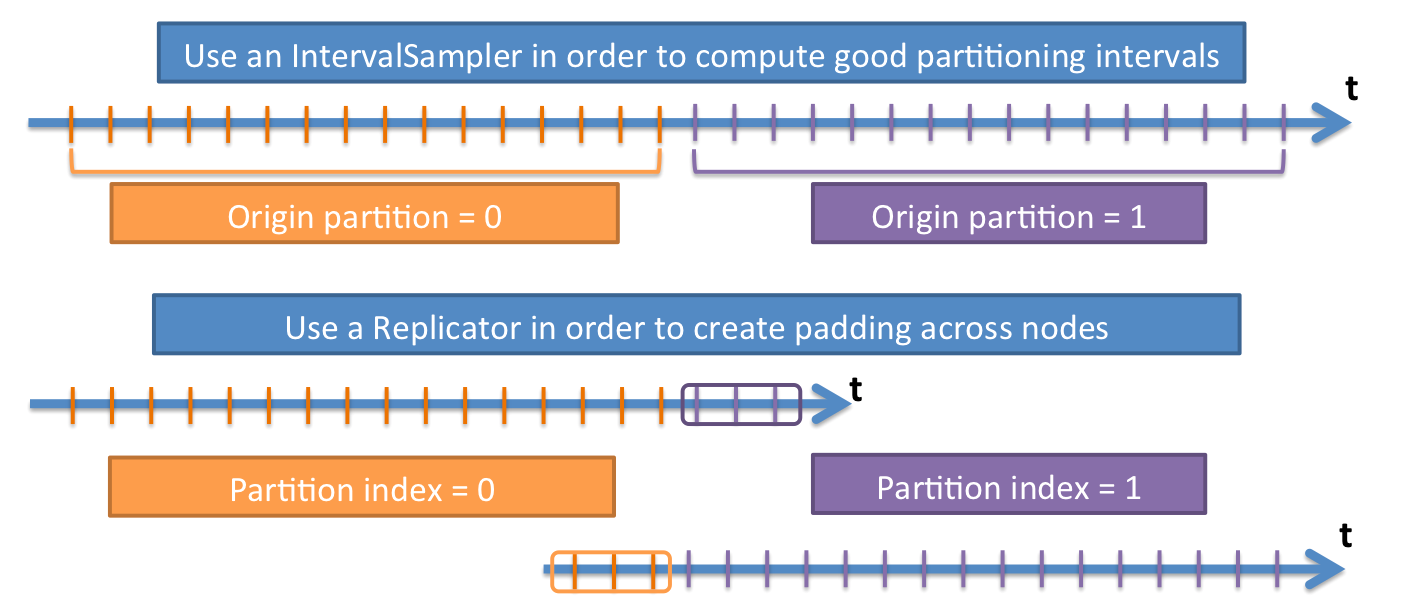 Use an IntervalSampler in order to compute good partitioning intervals

t

Origin partition = 0

Origin partition = 1

Use a Replicator in order to create padding across nodes

t

Partition index = 0

Partition index = 1

t